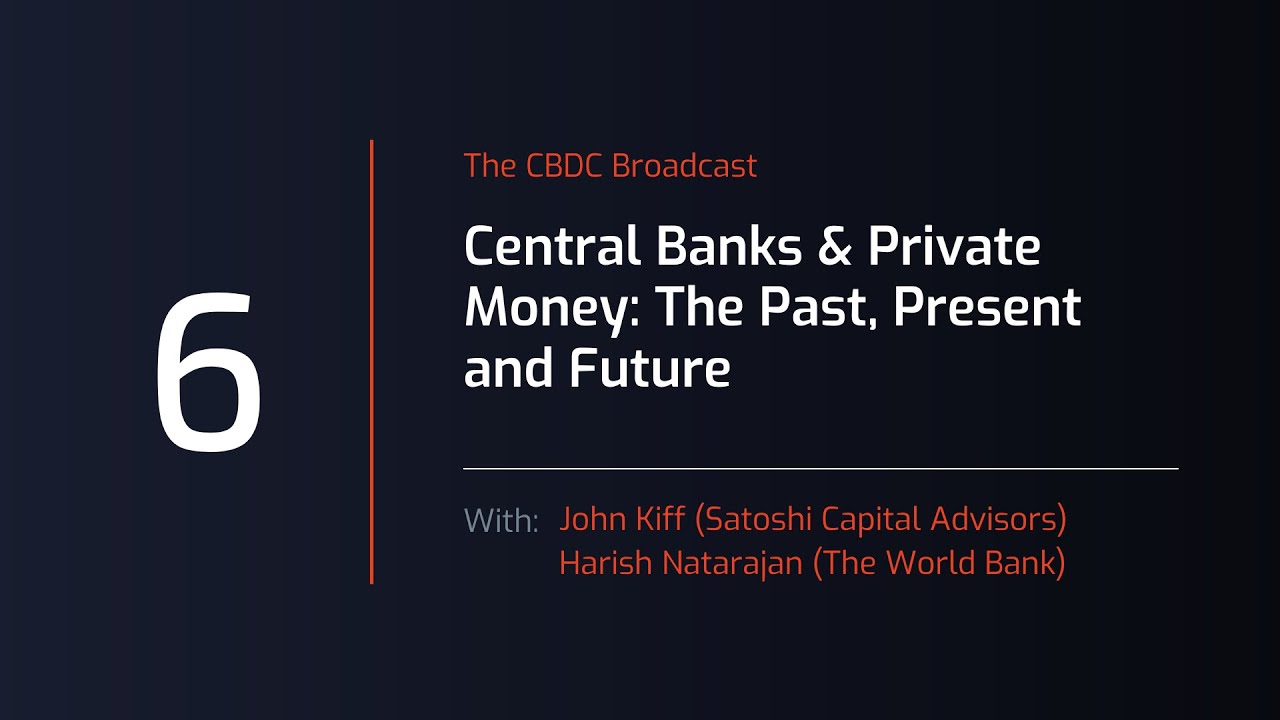 6

The CBDC Broadcast

Central Banks & Private Money: The Past, Present and Future

With: John Kiff (Satoshi Capital Advisors)
Harish Natarajan (The World Bank)